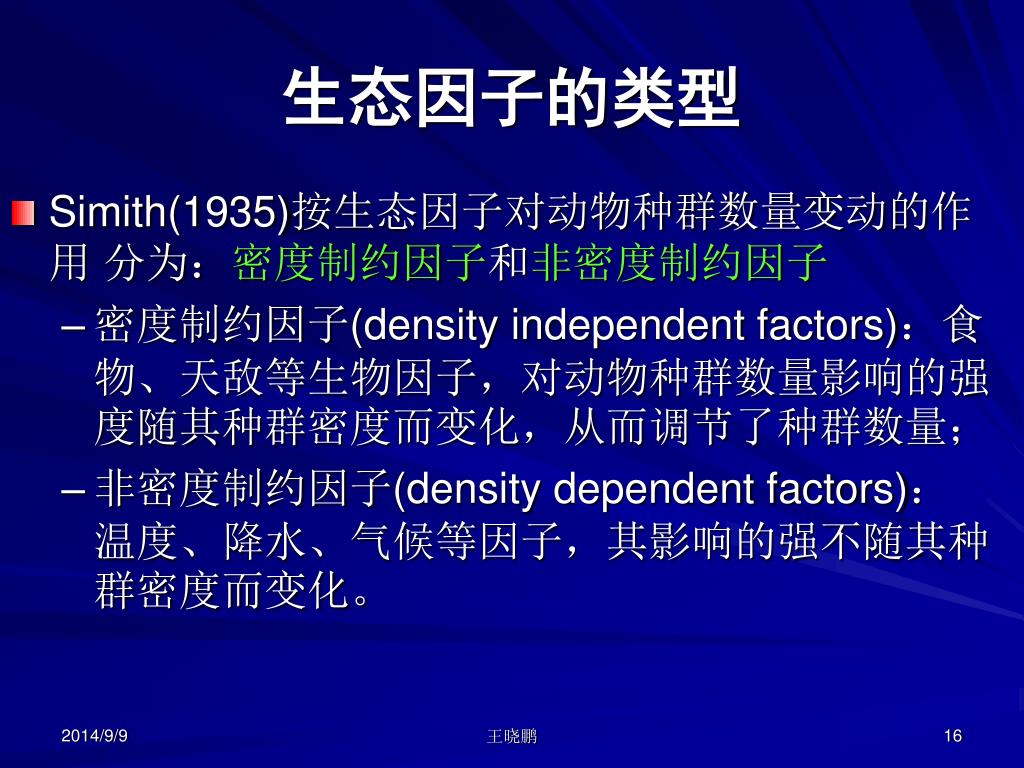 生态因子的类型

Simith(1935)按生态因子对动物种群数量变动的作用 分为：密度制约因子和非密度制约因子

– 密度制约因子(density independent factors)：食物、天敌等生物因子，对动物种群数量影响的强度随其种群密度而变化，从而调节了种群数量；

– 非密度制约因子(density dependent factors)：温度、降水、气候等因子，其影响的强不随其种群密度而变化。

2014/9/9 王晓鹏 16